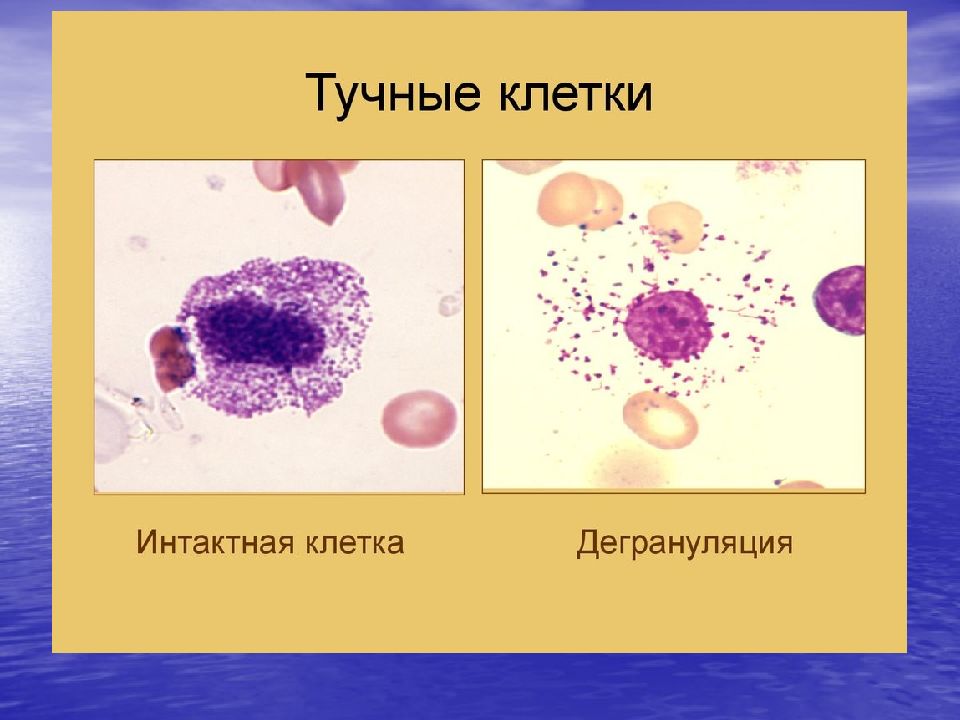 Тучные клетки

Интактная клетка

Дегрануляция